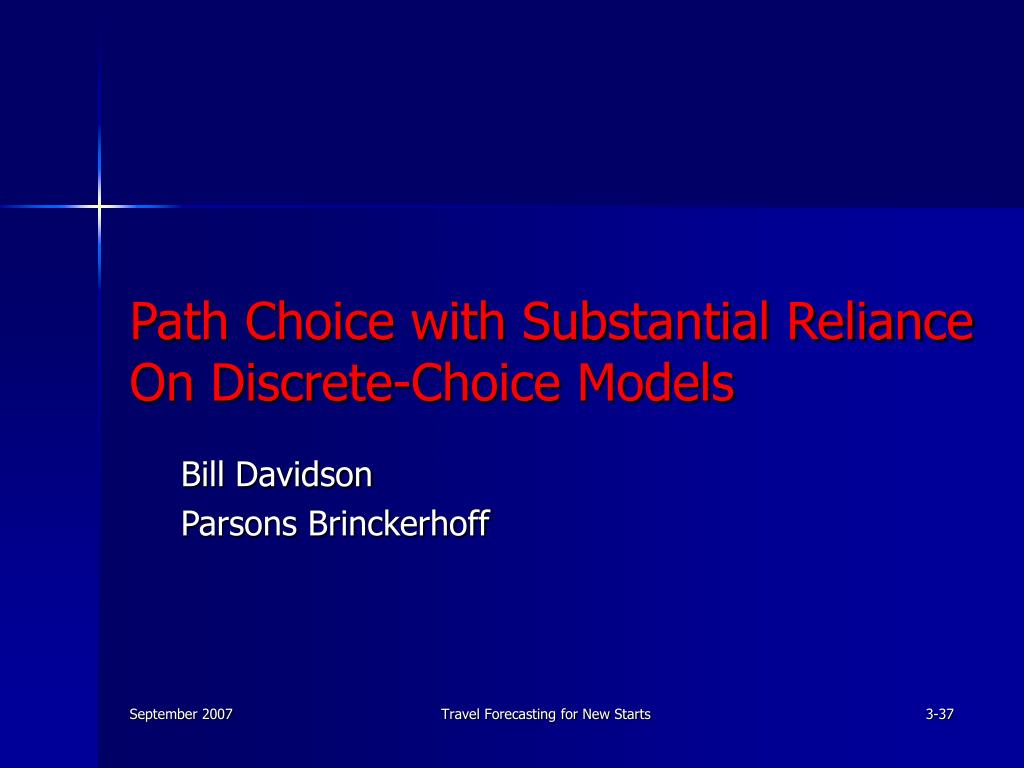 Path Choice with Substantial Reliance On Discrete-Choice Models

Bill Davidson
Parsons Brinckerhoff

September 2007
Travel Forecasting for New Starts
3-37